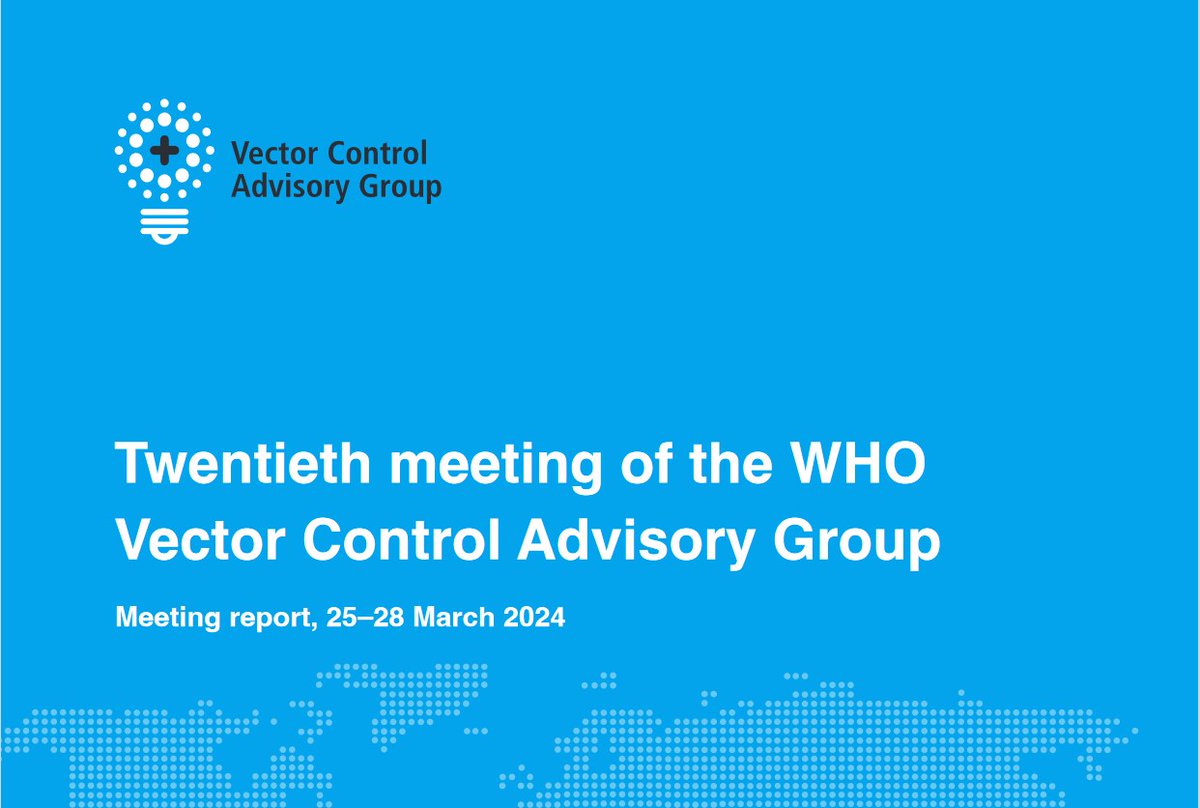 Vector Control Advisory Group

Twentieth meeting of the WHO Vector Control Advisory Group

Meeting report, 25–28 March 2024